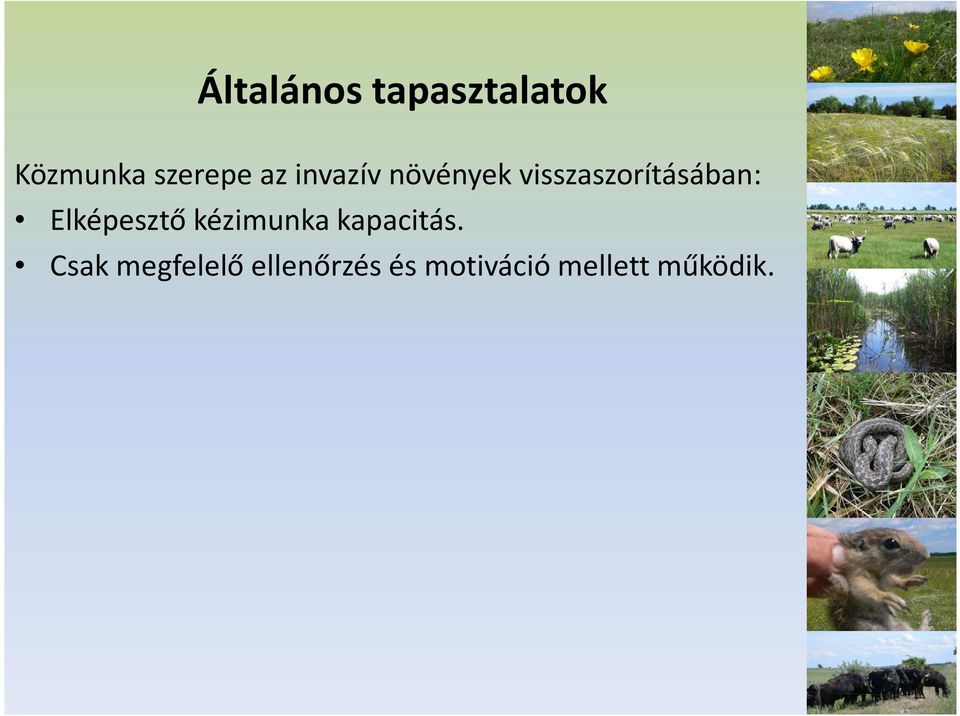 Általános tapasztalatok

Közmunka szerepe az invazív növények visszaszorításában:

• Elképesztő kézimunka kapacitás.
• Csak megfelelő ellenőrzés és motiváció mellett működik.